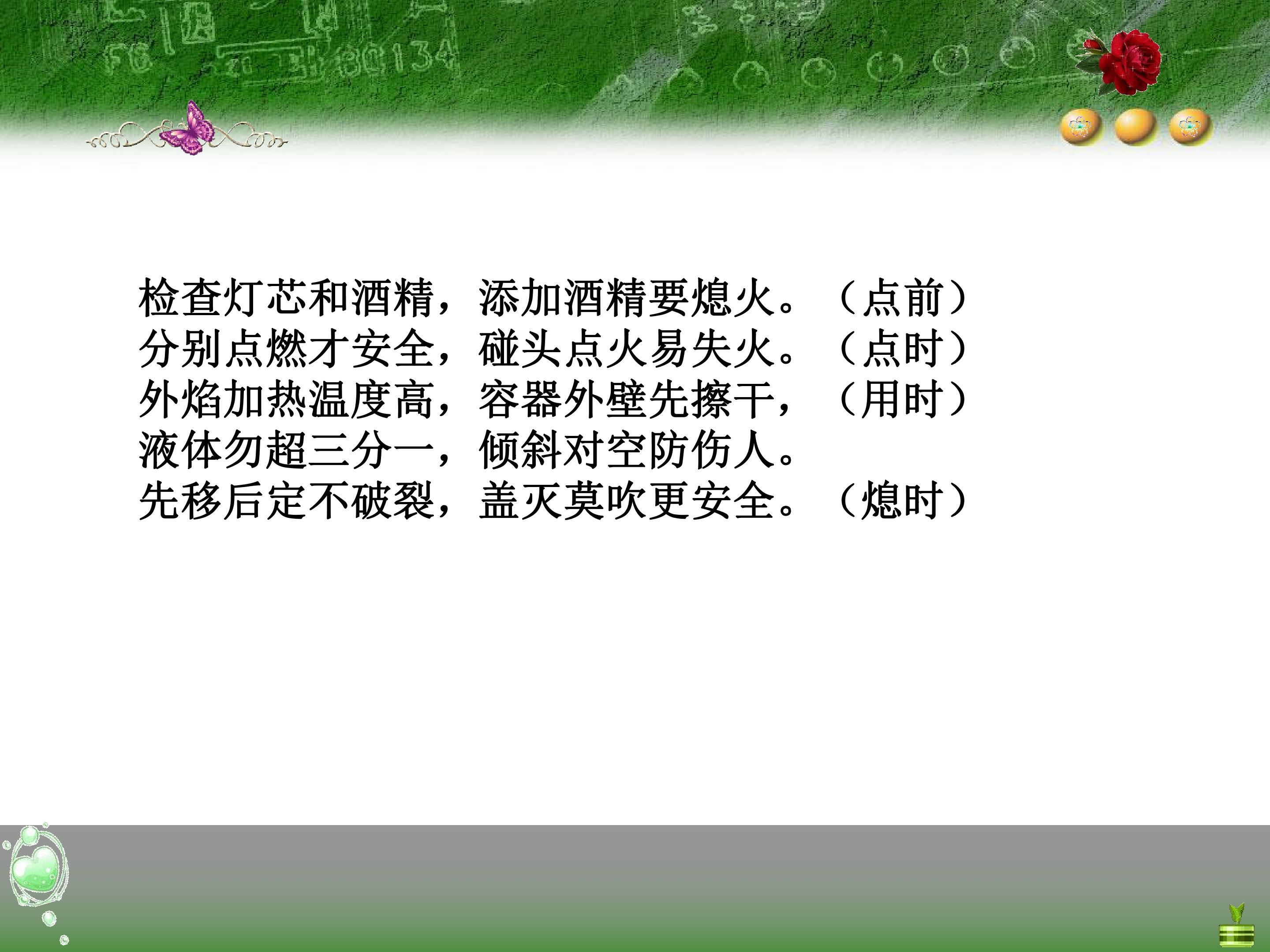 检查灯芯和酒精，添加酒精要熄火。（点前）
分别点燃才安全，碰头点火易失火。（点时）
外焰加热温度高，容器外壁先擦干，（用时）
液体勿超三分一，倾斜对空防伤人。
先移后定不破裂，盖灭莫吹更安全。（熄时）